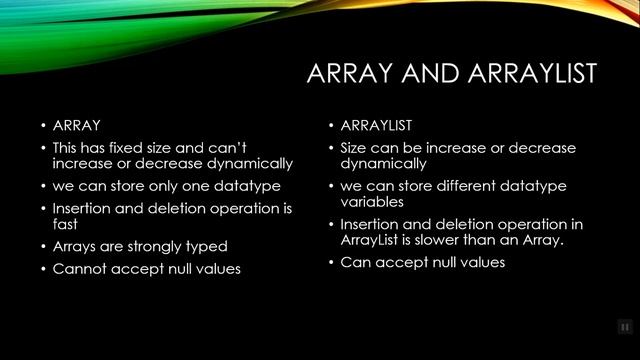 ARRAY AND ARRAYLIST

• ARRAY
• This has fixed size and can't increase or decrease dynamically
• we can store only one datatype
• Insertion and deletion operation is fast
• Arrays are strongly typed
• Cannot accept null values

• ARRAYLIST
• Size can be increase or decrease dynamically
• we can store different datatype variables
• Insertion and deletion operation in ArrayList is slower than an Array.
• Can accept null values